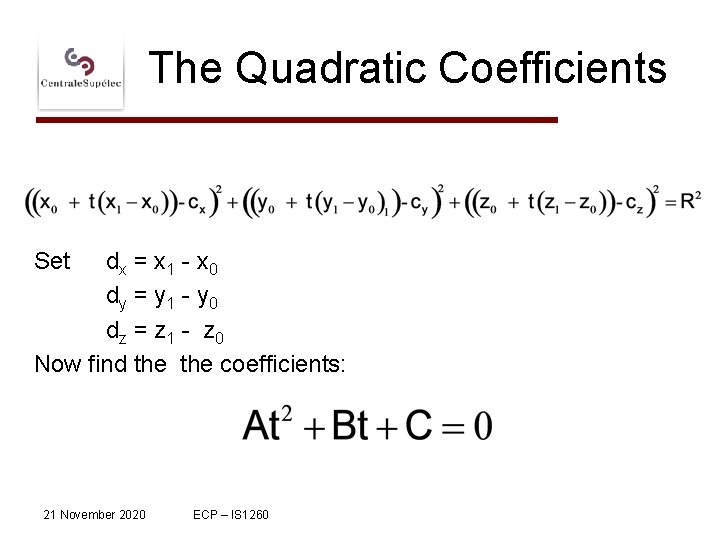 CentraleSupélec

The Quadratic Coefficients

$((x_0 + t(x_1 - x_0)) - c_x)^2 + ((y_0 + t(y_1 - y_0)_1) - c_y)^2 + ((z_0 + t(z_1 - z_0)) - c_z)^2 = R^2$

Set $d_x = x_1 - x_0$
$d_y = y_1 - y_0$
$d_z = z_1 - z_0$

Now find the the coefficients:

$At^2 + Bt + C = 0$

21 November 2020 ECP – IS1260